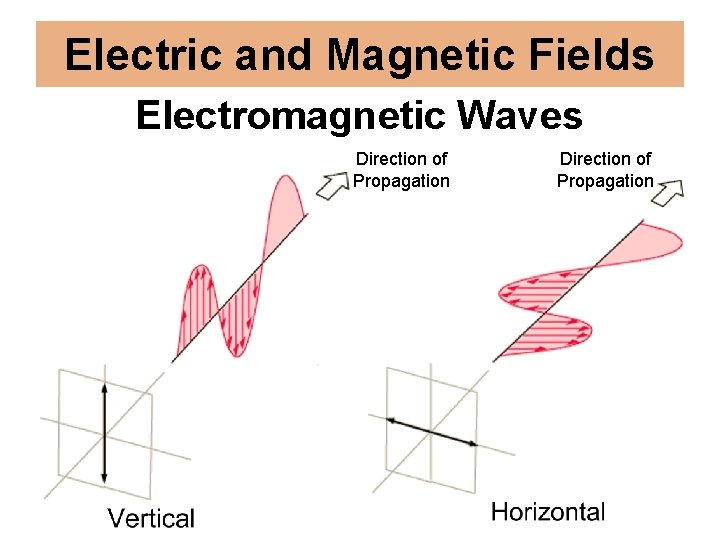 Electric and Magnetic Fields

Electromagnetic Waves

Direction of Propagation

Direction of Propagation

Vertical

Horizontal